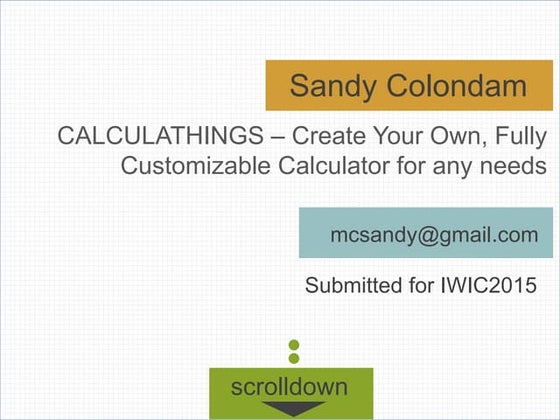 Sandy Colondam

CALCULATHINGS – Create Your Own, Fully Customizable Calculator for any needs

mcsandy@gmail.com

Submitted for IWIC2015

scrolldown